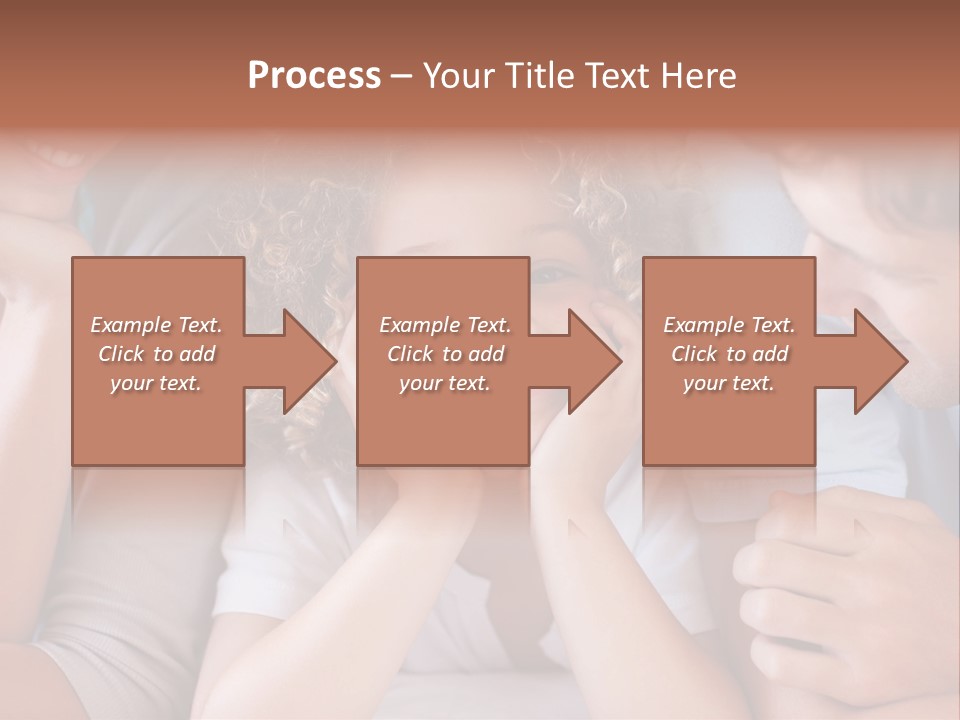 Process – Your Title Text Here

Example Text. Click to add your text.

Example Text. Click to add your text.

Example Text. Click to add your text.